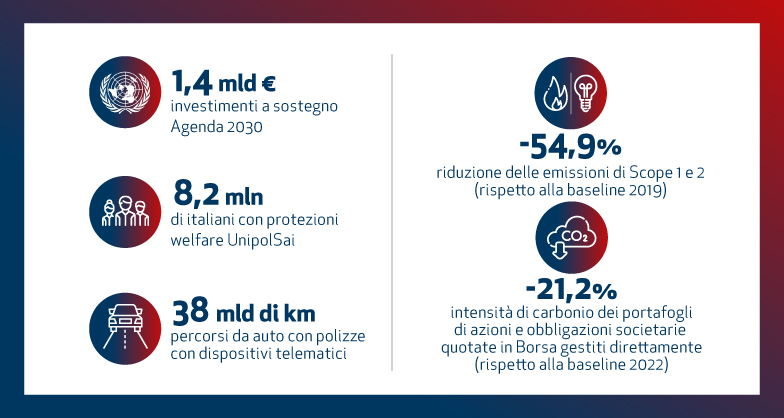 1,4 mld €
investimenti a sostegno Agenda 2030

8,2 mln
di italiani con protezioni welfare UnipolSai

38 mld di km
percorsi da auto con polizze con dispositivi telematici

-54,9%
riduzione delle emissioni di Scope 1 e 2 (rispetto alla baseline 2019)

$CO_2$

-21,2%
intensità di carbonio dei portafogli di azioni e obbligazioni societarie quotate in Borsa gestiti direttamente (rispetto alla baseline 2022)